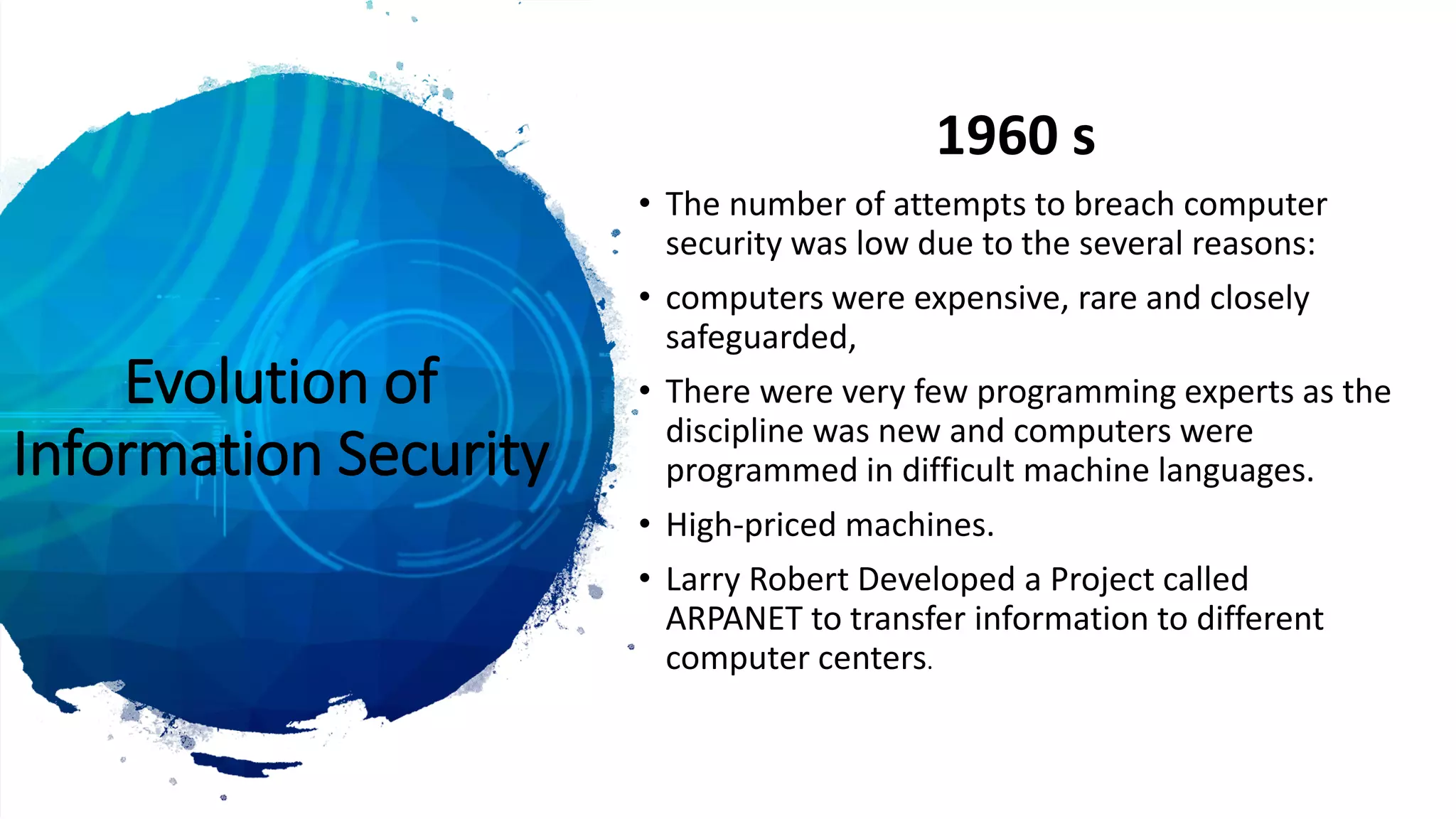 Evolution of Information Security

1960 s

• The number of attempts to breach computer security was low due to the several reasons:
• computers were expensive, rare and closely safeguarded,
• There were very few programming experts as the discipline was new and computers were programmed in difficult machine languages.
• High-priced machines.
• Larry Robert Developed a Project called ARPANET to transfer information to different computer centers.